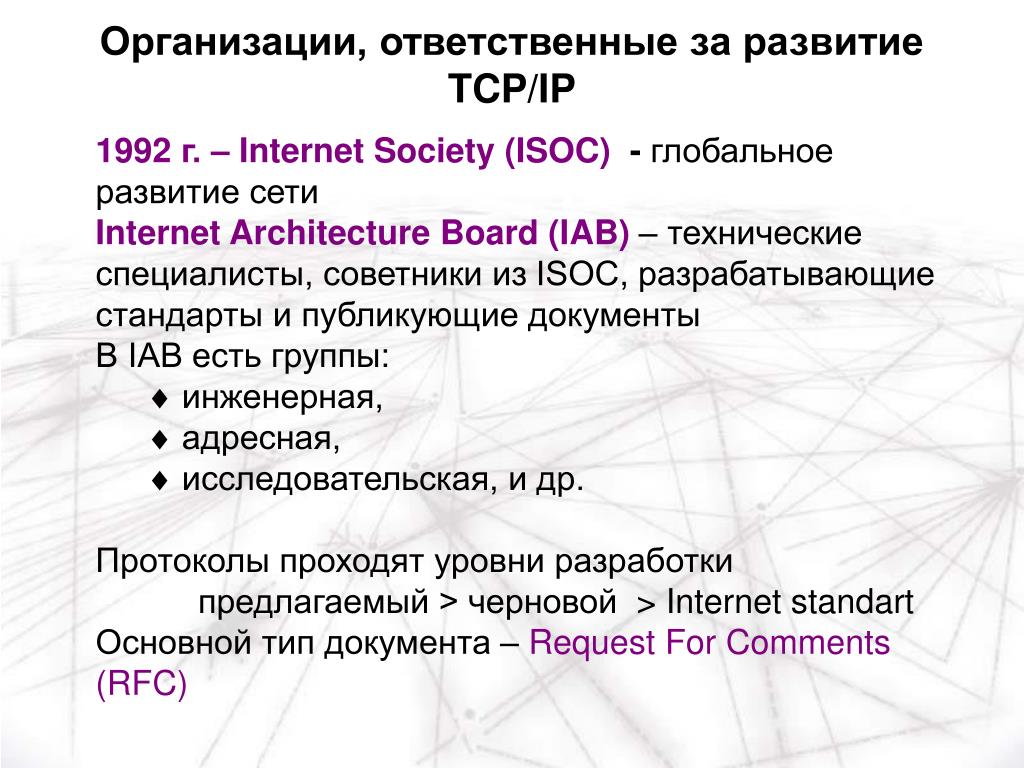 Организации, ответственные за развитие TCP/IP

1992 г. – Internet Society (ISOC) - глобальное развитие сети
Internet Architecture Board (IAB) – технические специалисты, советники из ISOC, разрабатывающие стандарты и публикующие документы
В IAB есть группы:
♦ инженерная,
♦ адресная,
♦ исследовательская, и др.

Протоколы проходят уровни разработки
предлагаемый > черновой > Internet standart
Основной тип документа – Request For Comments (RFC)